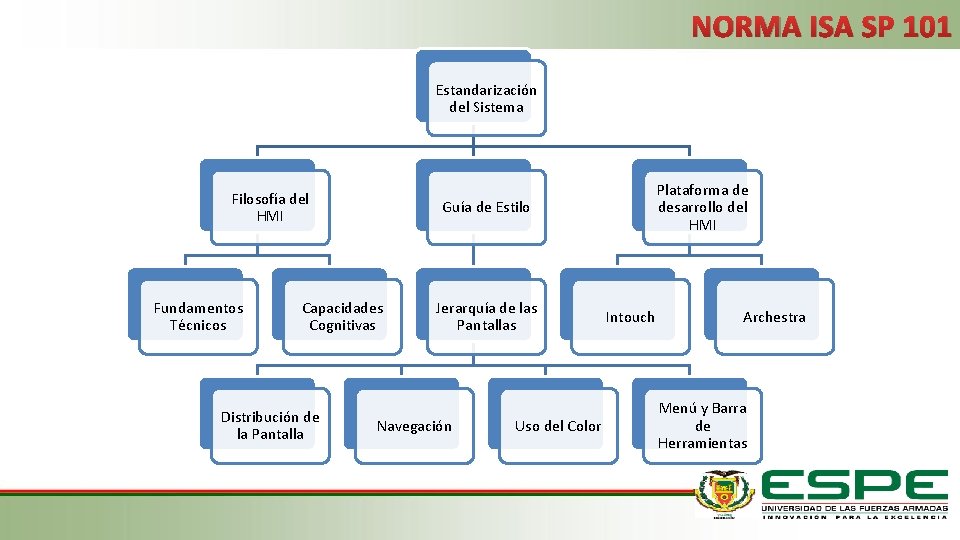 NORMA ISA SP 101

Estandarización del Sistema

Filosofía del HMI

Guía de Estilo

Plataforma de desarrollo del HMI

Fundamentos Técnicos

Capacidades Cognitivas

Jerarquía de las Pantallas

Intouch

Archestra

Distribución de la Pantalla

Navegación

Uso del Color

Menú y Barra de Herramientas

ESPE
UNIVERSIDAD DE LAS FUERZAS ARMADAS
INNOVACIÓN PARA LA EXCELENCIA